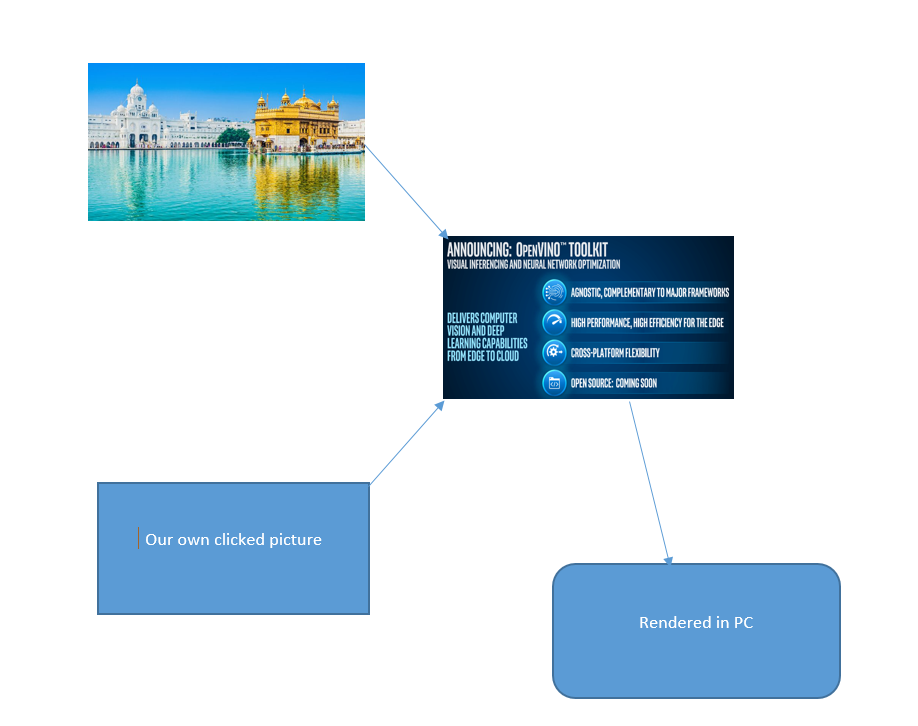 ANNOUNCING: OPENVINO™ TOOLKIT
VISUAL INFERENCING AND NEURAL NETWORK OPTIMIZATION

DELIVERS COMPUTER VISION AND DEEP LEARNING CAPABILITIES FROM EDGE TO CLOUD

AGNOSTIC, COMPLEMENTARY TO MAJOR FRAMEWORKS

HIGH PERFORMANCE, HIGH EFFICIENCY FOR THE EDGE

CROSS-PLATFORM FLEXIBILITY

OPEN SOURCE: COMING SOON

Our own clicked picture

Rendered in PC